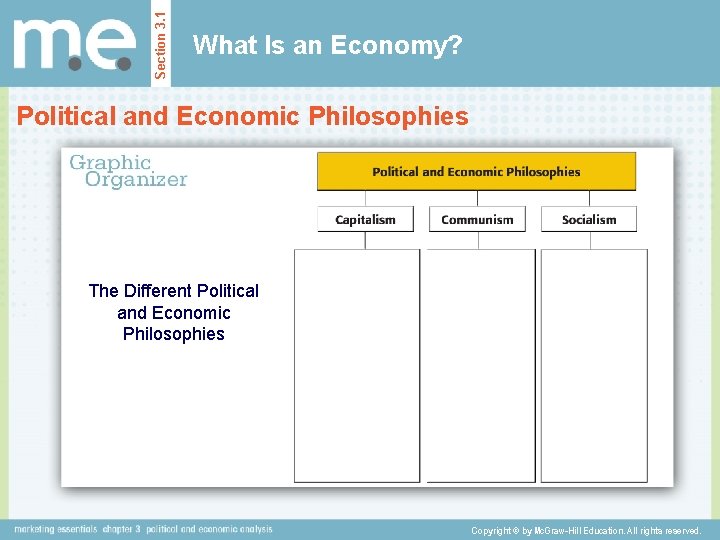 m.e.

Section 3.1

What Is an Economy?

Political and Economic Philosophies

Graphic Organizer

The Different Political and Economic Philosophies

Political and Economic Philosophies

Capitalism

Communism

Socialism

marketing essentials chapter 3 political and economic analysis

Copyright © by McGraw-Hill Education. All rights reserved.